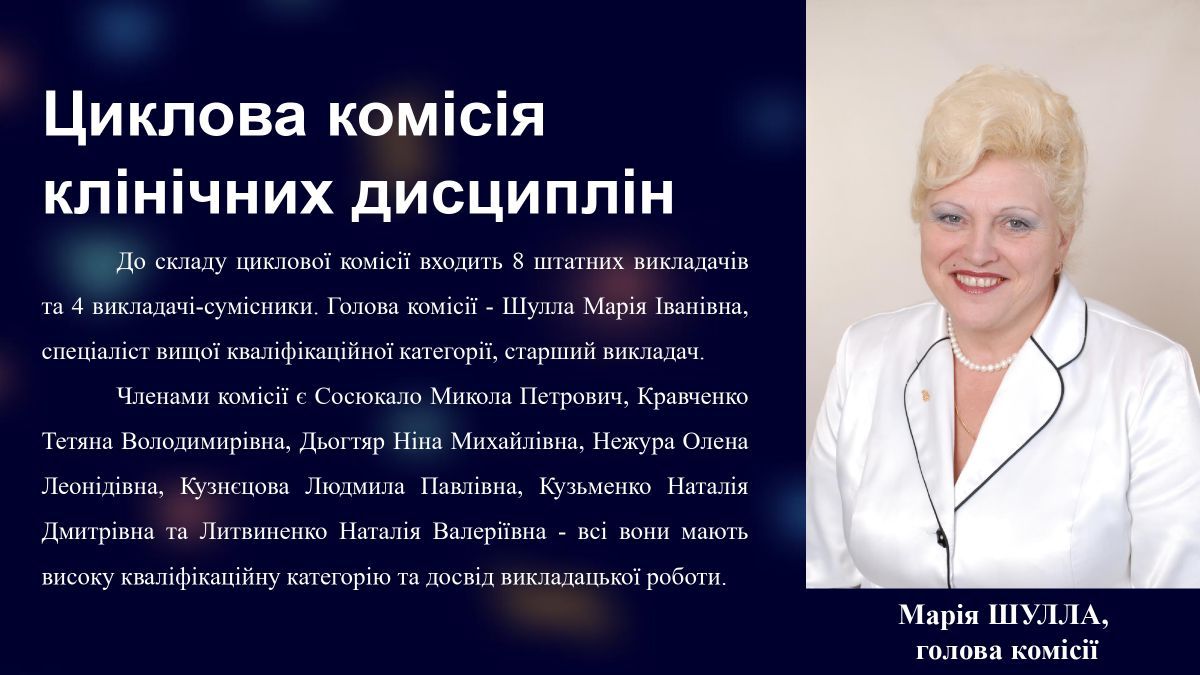 Циклова комісія клінічних дисциплін

До складу циклової комісії входить 8 штатних викладачів та 4 викладачі-сумісники. Голова комісії - Шулла Марія Іванівна, спеціаліст вищої кваліфікаційної категорії, старший викладач.

Членами комісії є Сосюкало Микола Петрович, Кравченко Тетяна Володимирівна, Дьогтяр Ніна Михайлівна, Нежура Олена Леонідівна, Кузнєцова Людмила Павлівна, Кузьменко Наталія Дмитрівна та Литвиненко Наталія Валеріївна - всі вони мають високу кваліфікаційну категорію та досвід викладацької роботи.

Марія ШУЛЛА,
голова комісії